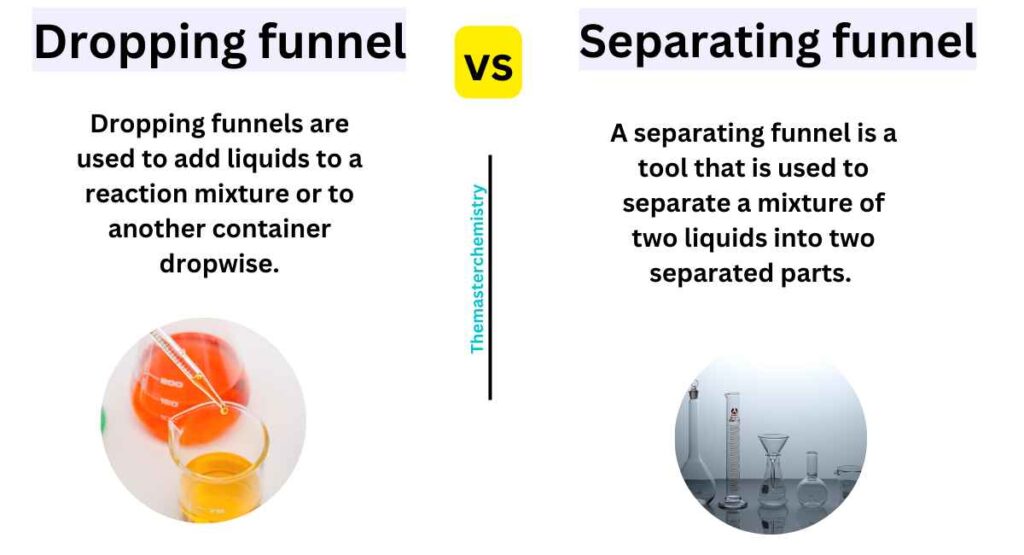 Dropping funnel

vs

Separating funnel

Dropping funnels are used to add liquids to a reaction mixture or to another container dropwise.

Themasterchemistry

A separating funnel is a tool that is used to separate a mixture of two liquids into two separated parts.